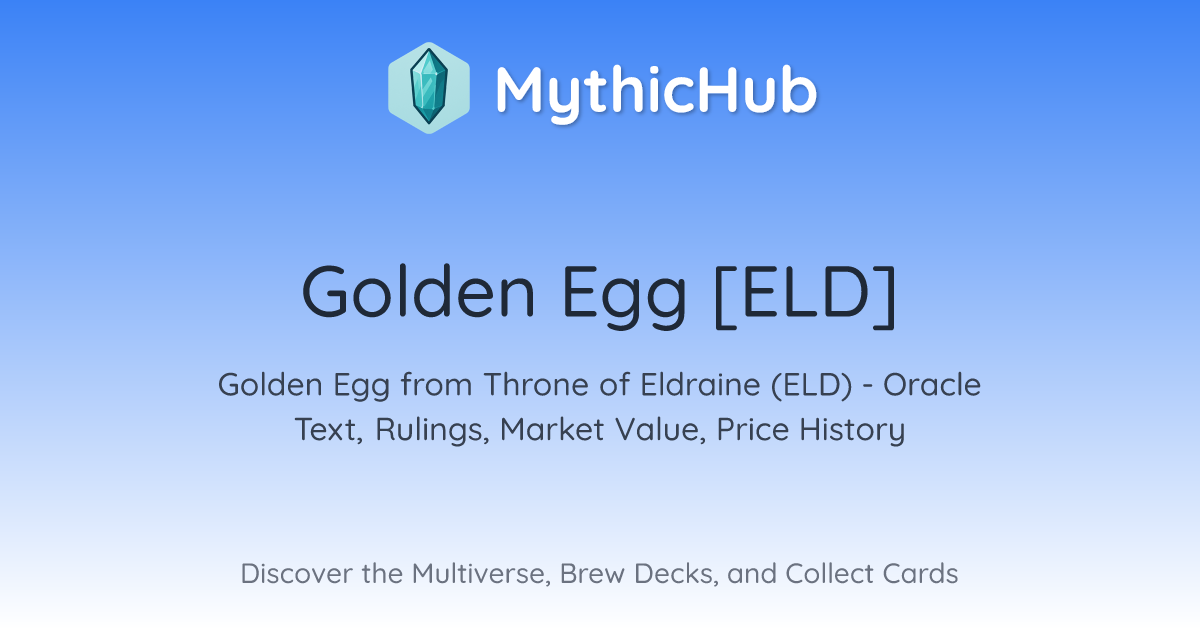 MythicHub

Golden Egg [ELD]

Golden Egg from Throne of Eldraine (ELD) - Oracle Text, Rulings, Market Value, Price History

Discover the Multiverse, Brew Decks, and Collect Cards